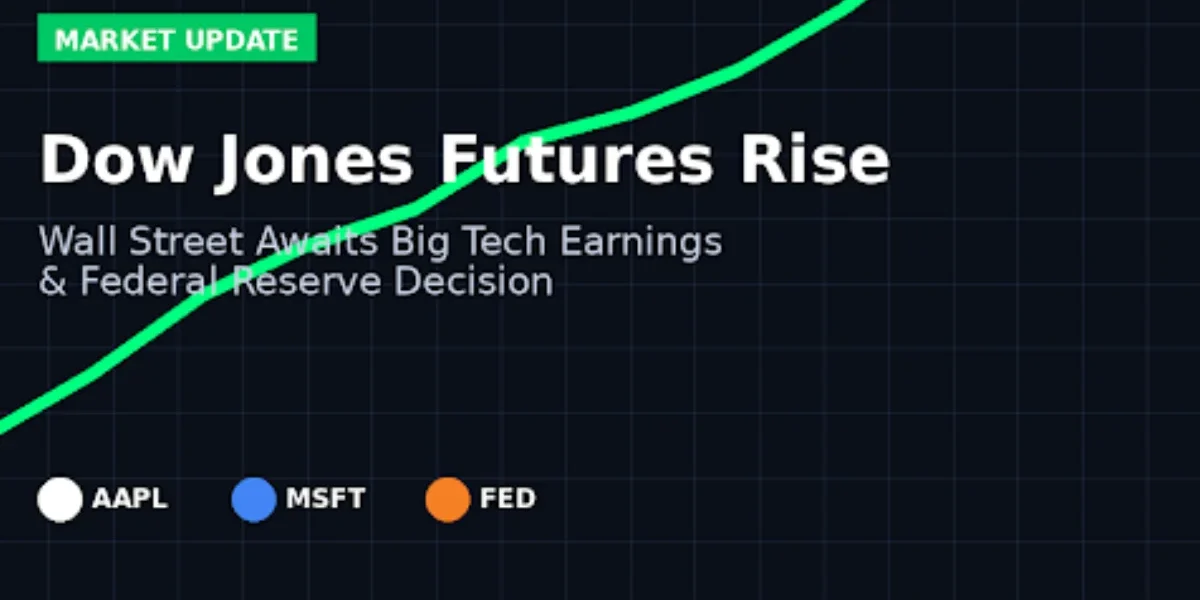 MARKET UPDATE

Dow Jones Futures Rise

Wall Street Awaits Big Tech Earnings & Federal Reserve Decision

AAPL MSFT FED